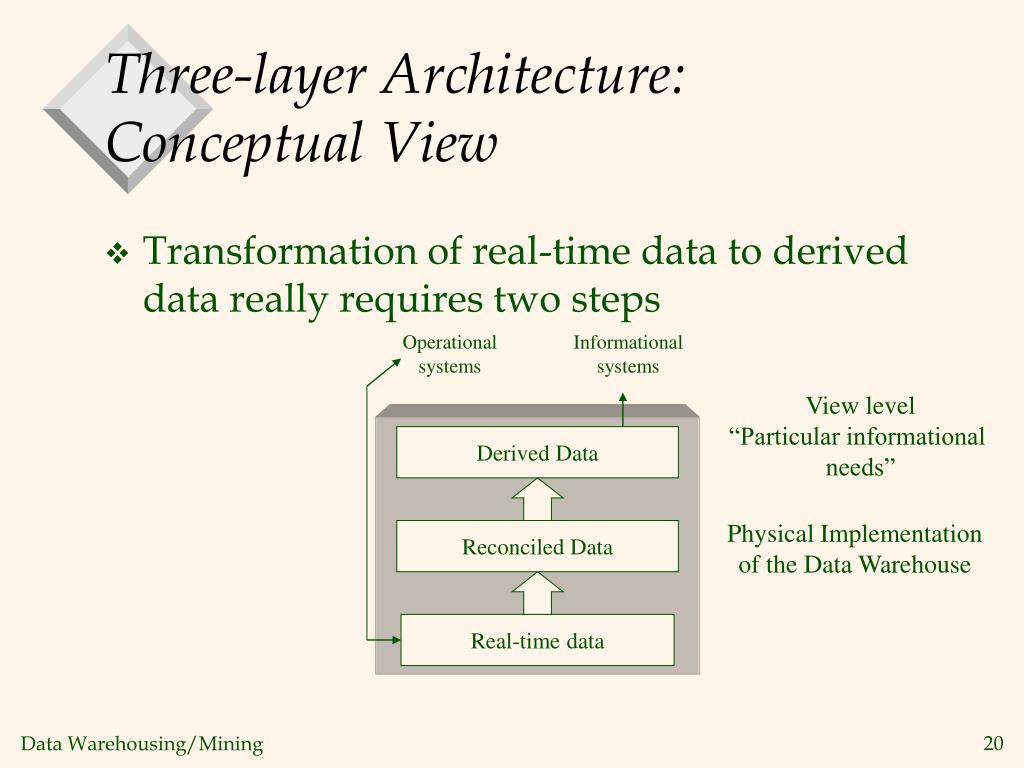 Three-layer Architecture: Conceptual View

❖ Transformation of real-time data to derived data really requires two steps

Operational systems

Informational systems

Derived Data

Reconciled Data

Real-time data

View level
“Particular informational needs”

Physical Implementation of the Data Warehouse

Data Warehousing/Mining

20